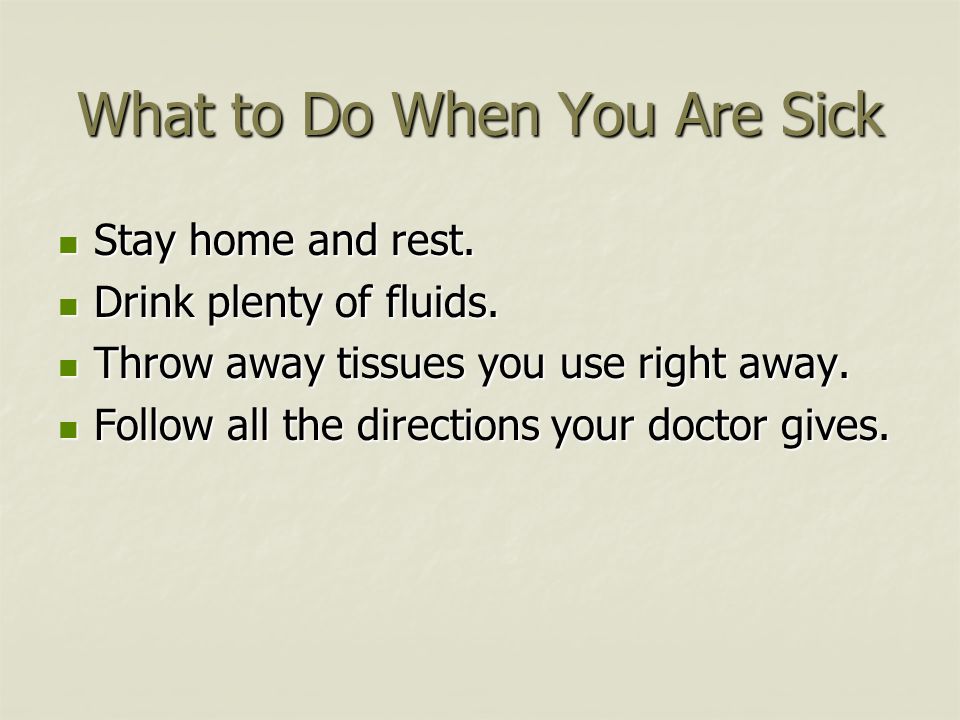 What to Do When You Are Sick

- Stay home and rest.
- Drink plenty of fluids.
- Throw away tissues you use right away.
- Follow all the directions your doctor gives.